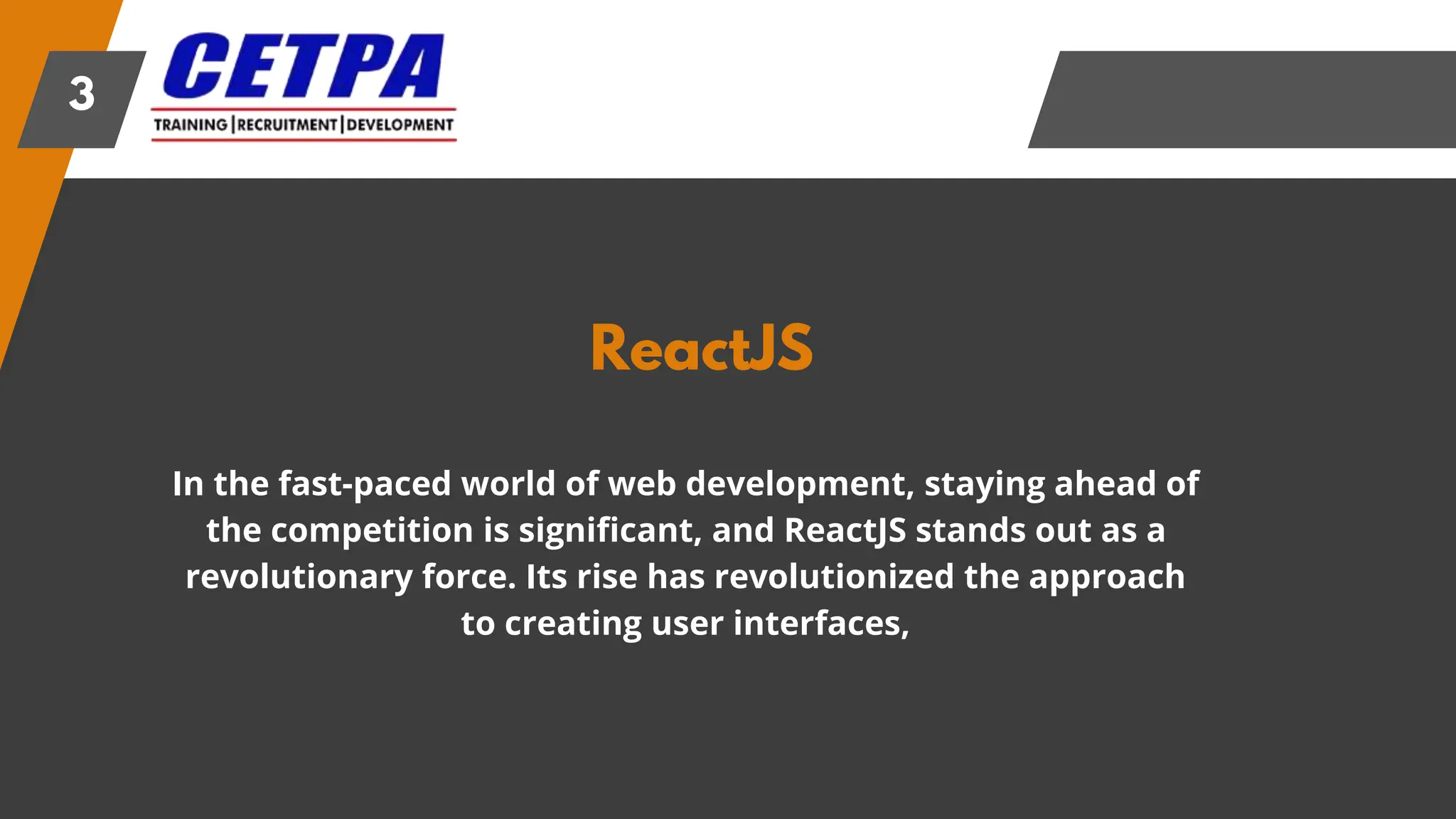 3

CETPA
TRAINING | RECRUITMENT | DEVELOPMENT

ReactJS

In the fast-paced world of web development, staying ahead of the competition is significant, and ReactJS stands out as a revolutionary force. Its rise has revolutionized the approach to creating user interfaces,